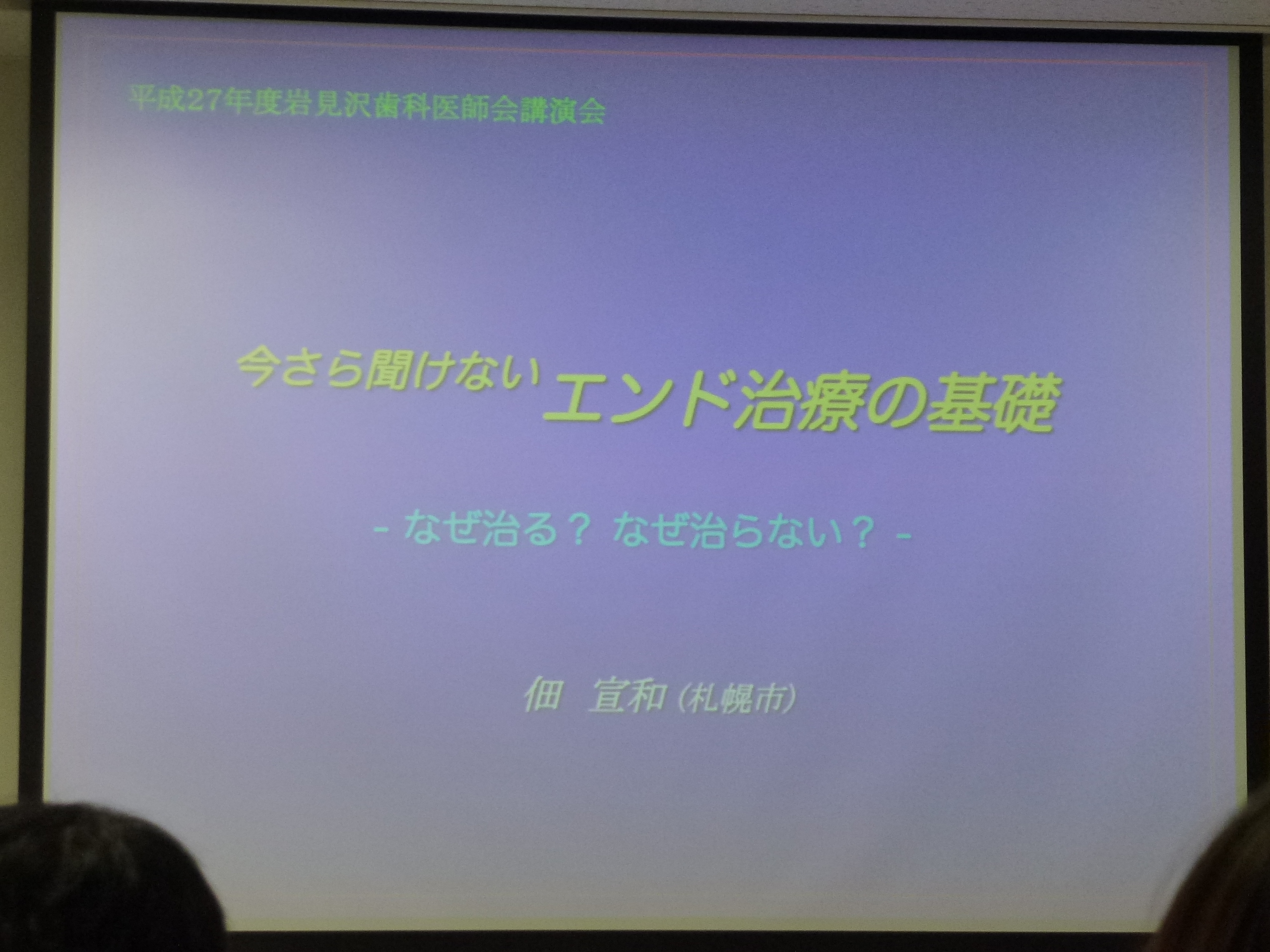 平成27年度岩見沢歯科医師会講演会

今さら聞けない エンド治療の基礎

- なぜ治る？ なぜ治らない？ -

佃 宣和 (札幌市)